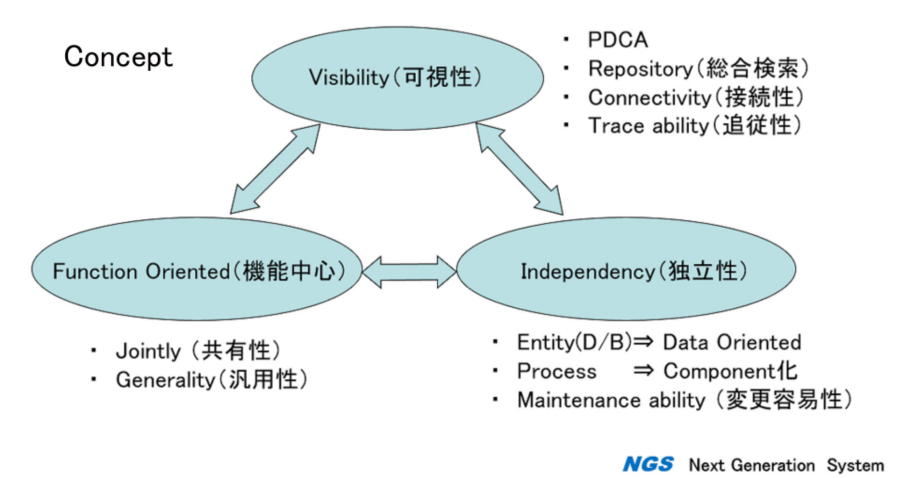 Concept

Visibility(可視性)

・ PDCA
・ Repository(総合検索)
・ Connectivity(接続性)
・ Trace ability(追従性)

Function Oriented(機能中心)

Independency(独立性)

・ Jointly (共有性)
・ Generality(汎用性)

・ Entity(D/B)⇒ Data Oriented
・ Process ⇒ Component化
・ Maintenance ability (変更容易性)

NGS Next Generation System